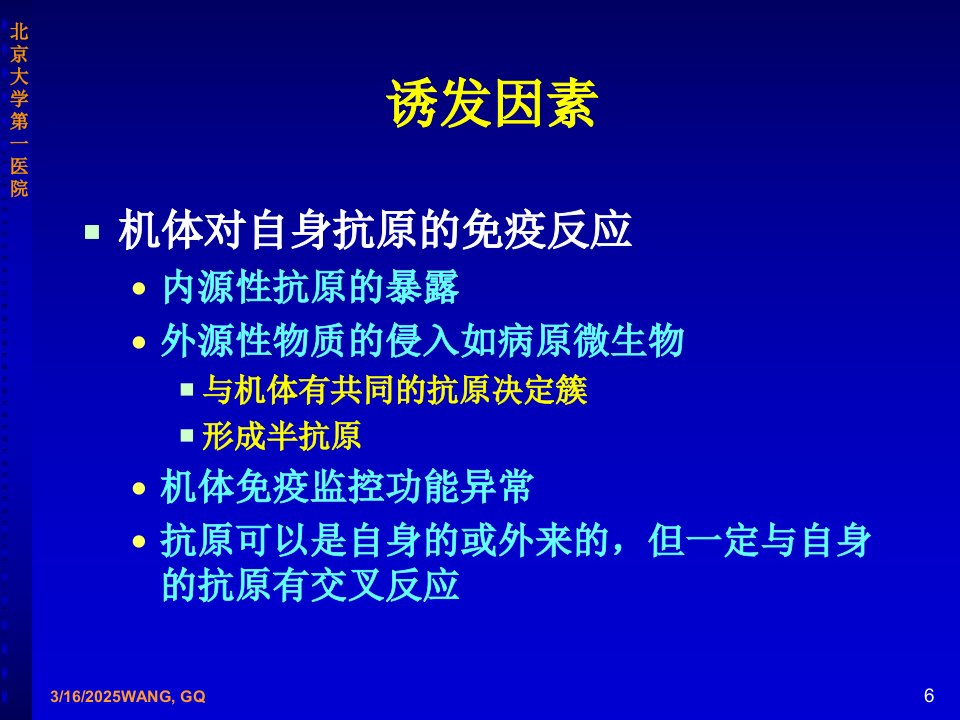 北京大学第一医院

诱发因素

机体对自身抗原的免疫反应

内源性抗原的暴露

外源性物质的侵入如病原微生物

与机体有共同的抗原决定簇

形成半抗原

机体免疫监控功能异常

抗原可以是自身的或外来的，但一定与自身的抗原有交叉反应

3/16/2025WANG, GQ

6